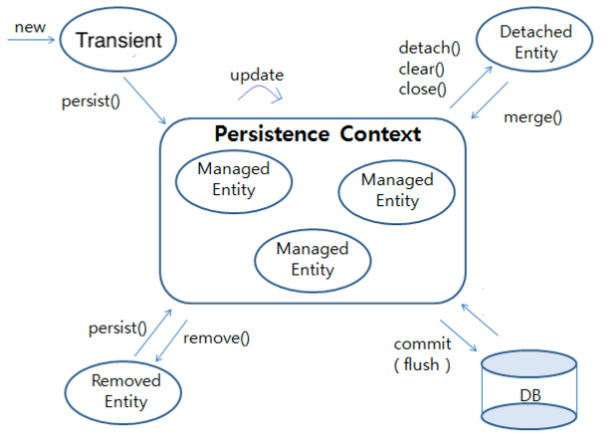 new

Transient

persist()

update

detach()
clear()
close()

Detached Entity

merge()

Persistence Context

Managed Entity

Managed Entity

Managed Entity

persist()

remove()

Removed Entity

commit ( flush )

DB